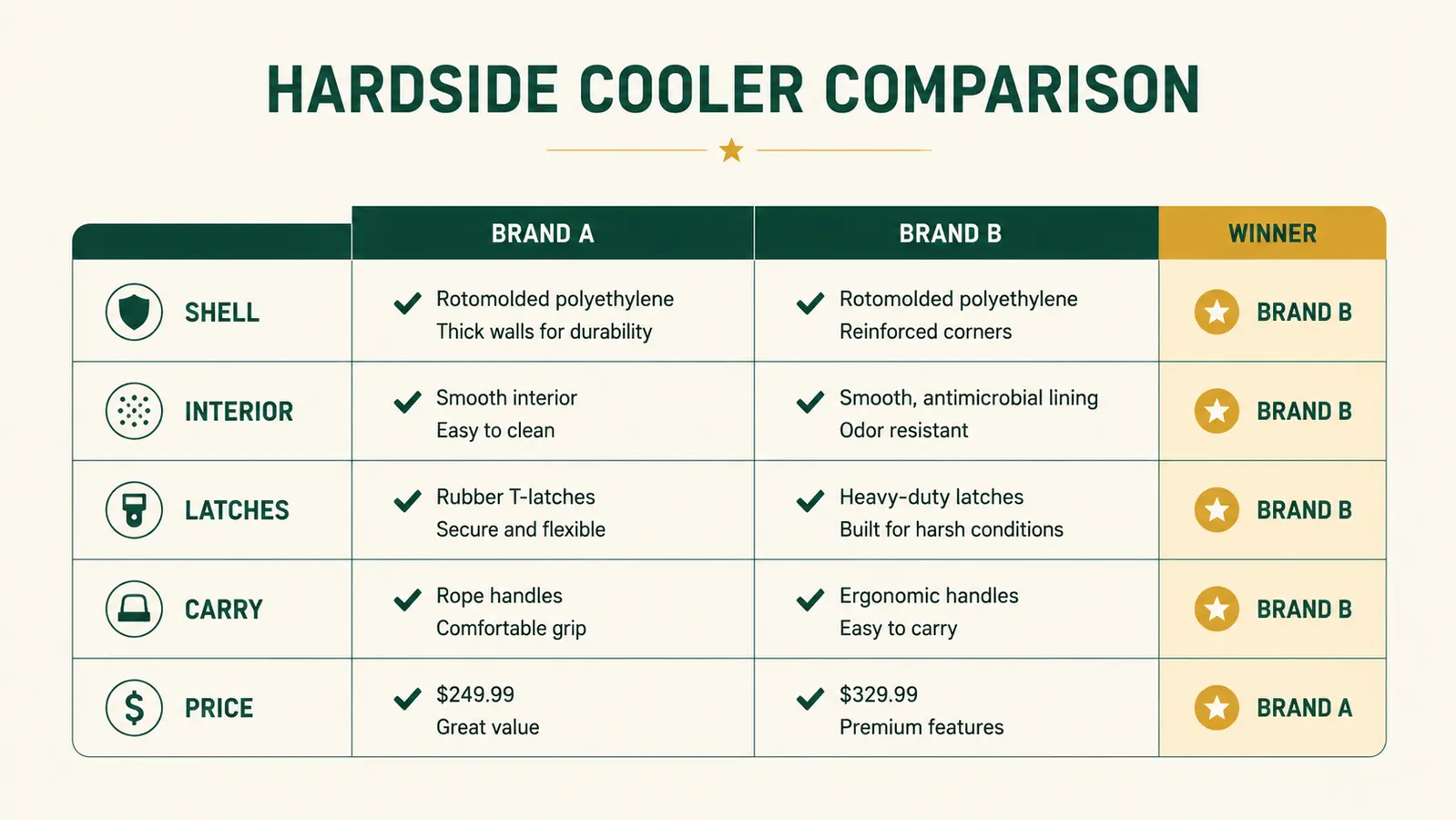 HARDSIDE COOLER COMPARISON

| | BRAND A | BRAND B | WINNER |
|---|---|---|---|
| SHELL | Rotomolded polyethylene Thick walls for durability | Rotomolded polyethylene Reinforced corners | BRAND B |
| INTERIOR | Smooth interior Easy to clean | Smooth, antimicrobial lining Odor resistant | BRAND B |
| LATCHES | Rubber T-latches Secure and flexible | Heavy-duty latches Built for harsh conditions | BRAND B |
| CARRY | Rope handles Comfortable grip | Ergonomic handles Easy to carry | BRAND B |
| PRICE | \$249.99 Great value | \$329.99 Premium features | BRAND A |